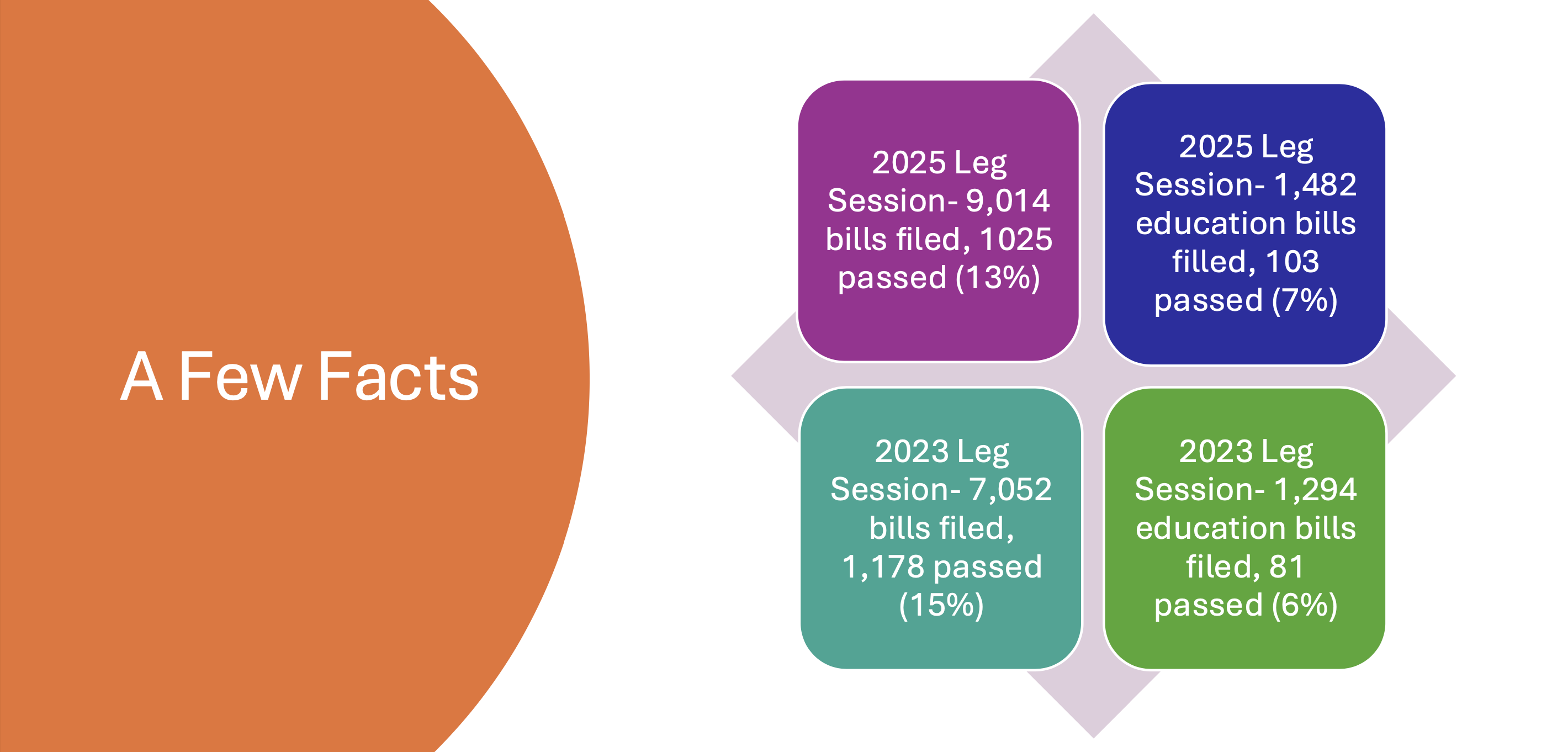 A Few Facts

2025 Leg Session- 9,014 bills filed, 1025 passed (13%)

2025 Leg Session- 1,482 education bills filled, 103 passed (7%)

2023 Leg Session- 7,052 bills filed, 1,178 passed (15%)

2023 Leg Session- 1,294 education bills filed, 81 passed (6%)